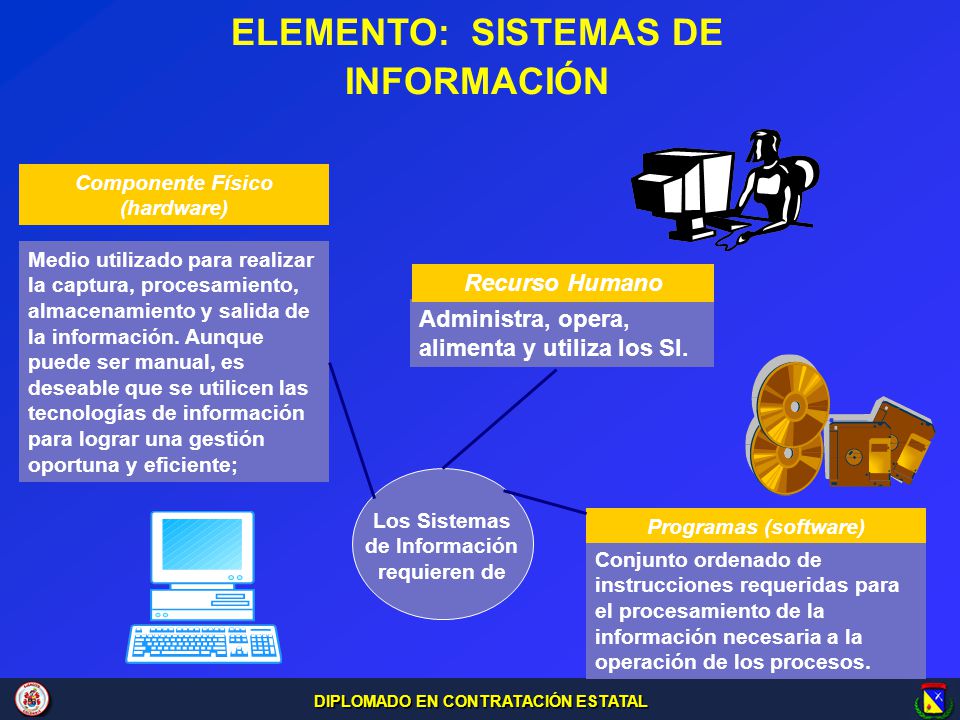 ELEMENTO: SISTEMAS DE INFORMACIÓN

Componente Físico (hardware)

Medio utilizado para realizar la captura, procesamiento, almacenamiento y salida de la información. Aunque puede ser manual, es deseable que se utilicen las tecnologías de información para lograr una gestión oportuna y eficiente;

Recurso Humano

Administra, opera, alimenta y utiliza los SI.

Los Sistemas de Información requieren de

Programas (software)

Conjunto ordenado de instrucciones requeridas para el procesamiento de la información necesaria a la operación de los procesos.

DIPLOMADO EN CONTRATACIÓN ESTATAL